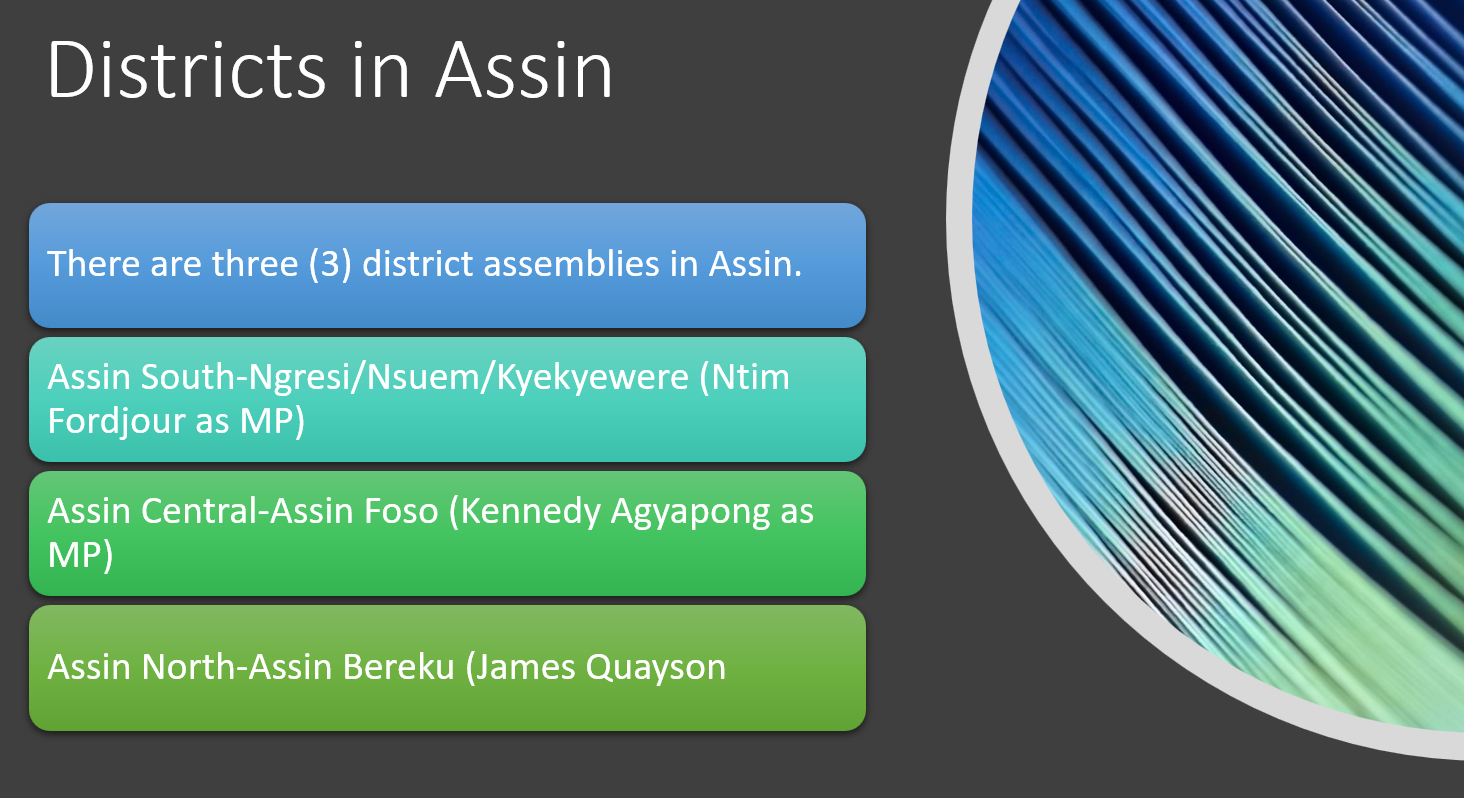 Districts in Assin

There are three (3) district assemblies in Assin.

Assin South-Ngresi/Nsuem/Kyekyewere (Ntim Fordjour as MP)

Assin Central-Assin Foso (Kennedy Agyapong as MP)

Assin North-Assin Bereku (James Quayson